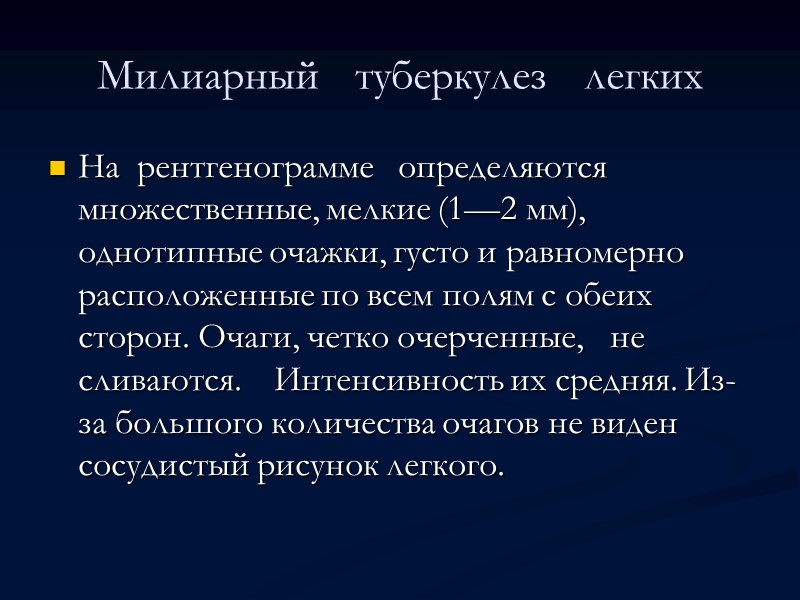 Милиарный туберкулез легких

На рентгенограмме определяются множественные, мелкие (1—2 мм), однотипные очажки, густо и равномерно расположенные по всем полям с обеих сторон. Очаги, четко очерченные, не сливаются. Интенсивность их средняя. Из-за большого количества очагов не виден сосудистый рисунок легкого.